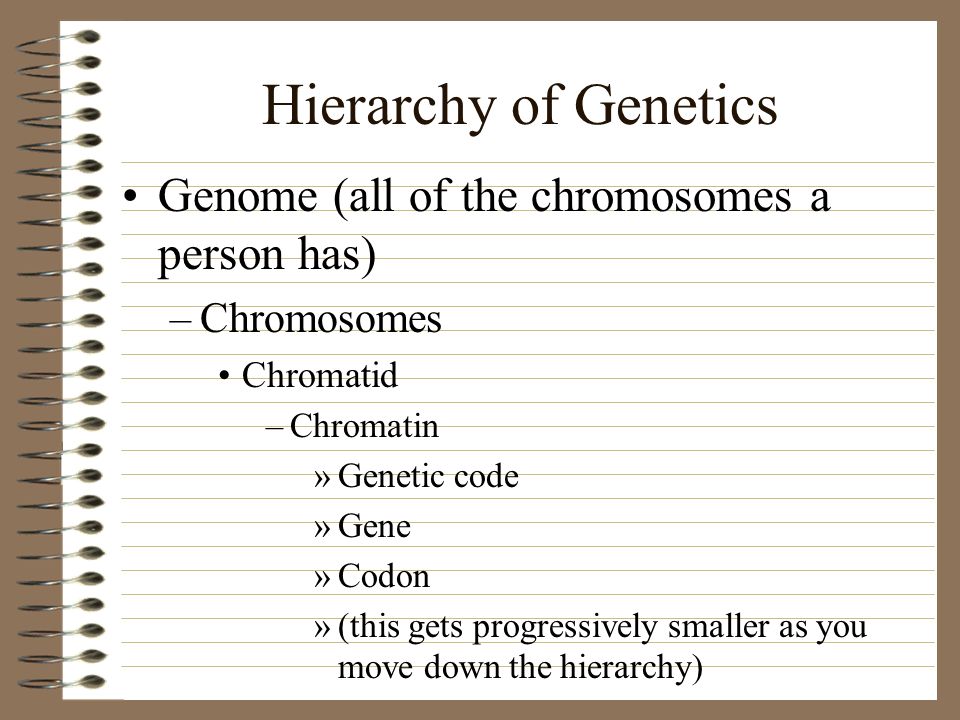 Hierarchy of Genetics

• Genome (all of the chromosomes a person has)

– Chromosomes

• Chromatid

– Chromatin

» Genetic code

» Gene

» Codon

» (this gets progressively smaller as you move down the hierarchy)